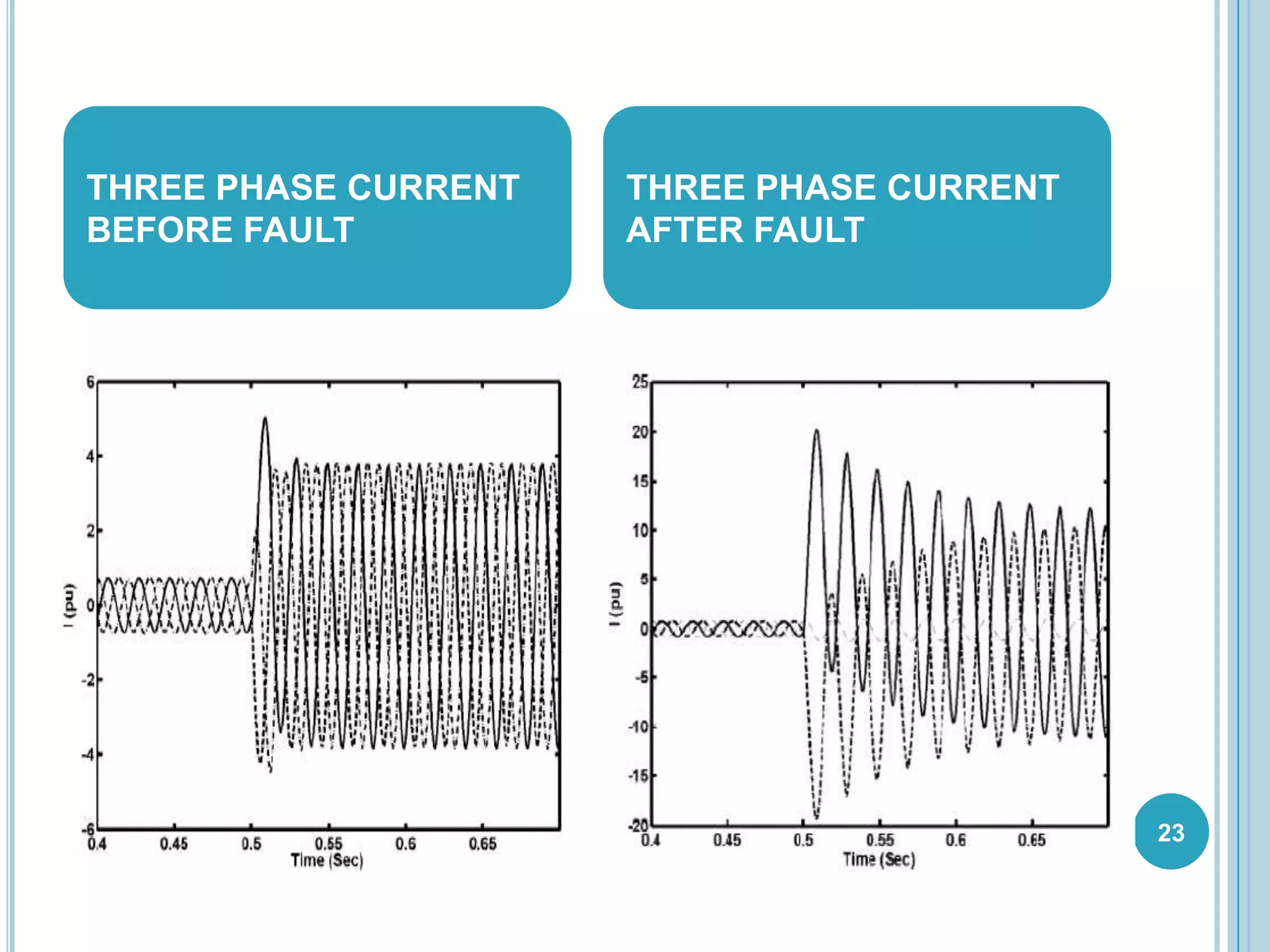 THREE PHASE CURRENT BEFORE FAULT

THREE PHASE CURRENT AFTER FAULT

6
4
2
0
-2
-4
-6
I (pu)
0.4
0.45
0.5
0.55
0.6
0.65
Time (Sec)

25
20
15
10
5
0
-5
-10
-15
-20
I (pu)
0.4
0.45
0.5
0.55
0.6
0.65
Time (Sec)

23